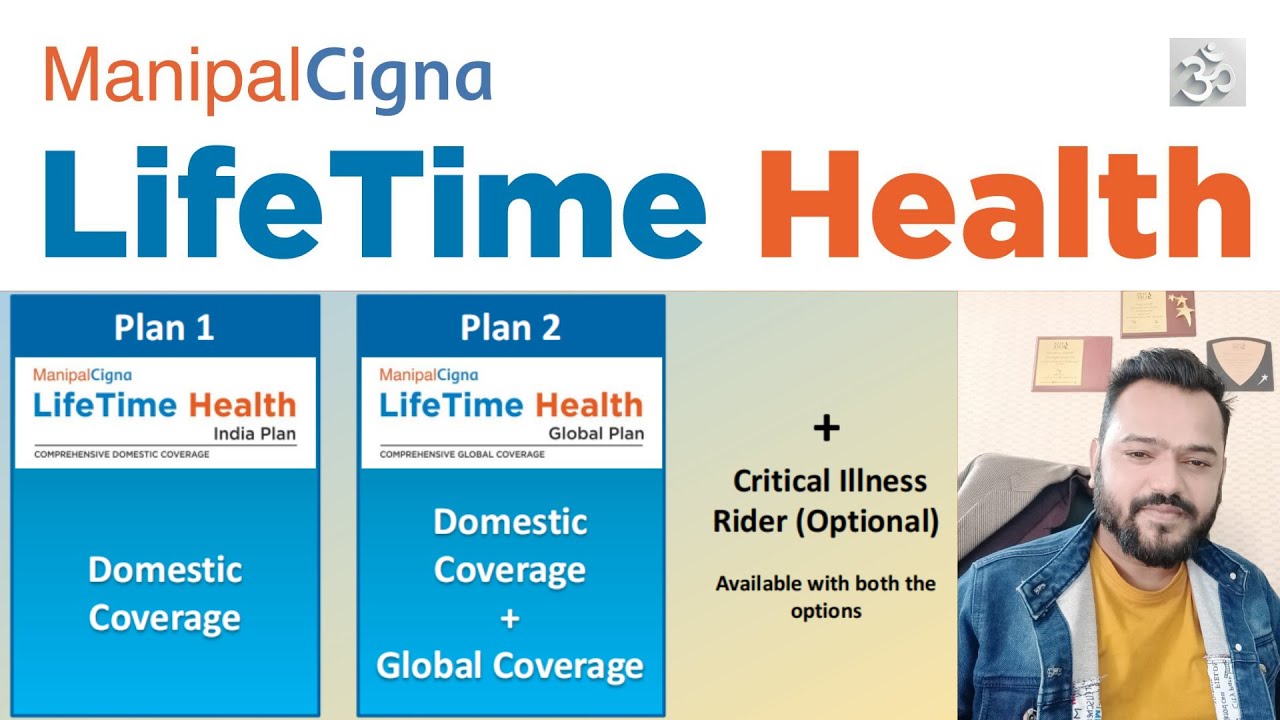 ManipalCigna

ॐ

LifeTime Health

Plan 1

ManipalCigna
LifeTime Health
India Plan
COMPREHENSIVE DOMESTIC COVERAGE

Domestic Coverage

Plan 2

ManipalCigna
LifeTime Health
Global Plan
COMPREHENSIVE GLOBAL COVERAGE

Domestic Coverage
+
Global Coverage

+
Critical Illness Rider (Optional)

Available with both the options